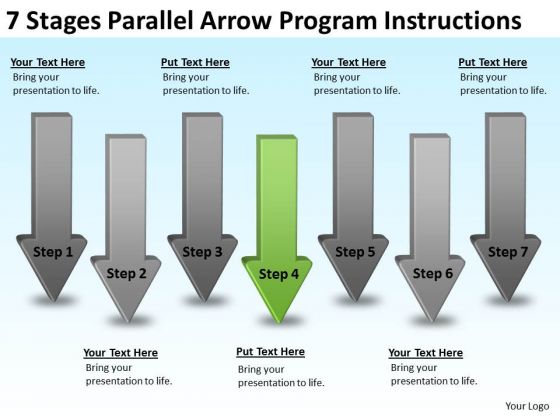 7 Stages Parallel Arrow Program Instructions

Your Text Here
Bring your presentation to life.

Put Text Here
Bring your presentation to life.

Your Text Here
Bring your presentation to life.

Put Text Here
Bring your presentation to life.

Step 1

Step 2

Step 3

Step 4

Step 5

Step 6

Step 7

Your Text Here
Bring your presentation to life.

Put Text Here
Bring your presentation to life.

Your Text Here
Bring your presentation to life.

Your Logo